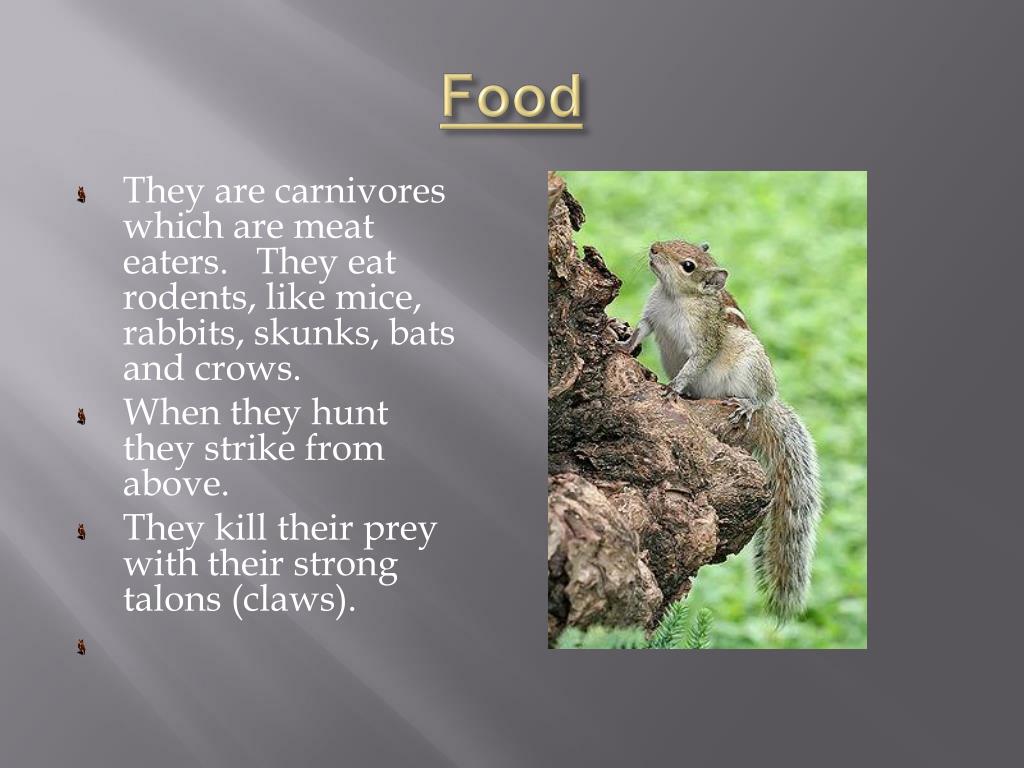 Food

They are carnivores which are meat eaters. They eat rodents, like mice, rabbits, skunks, bats and crows.

When they hunt they strike from above.

They kill their prey with their strong talons (claws).